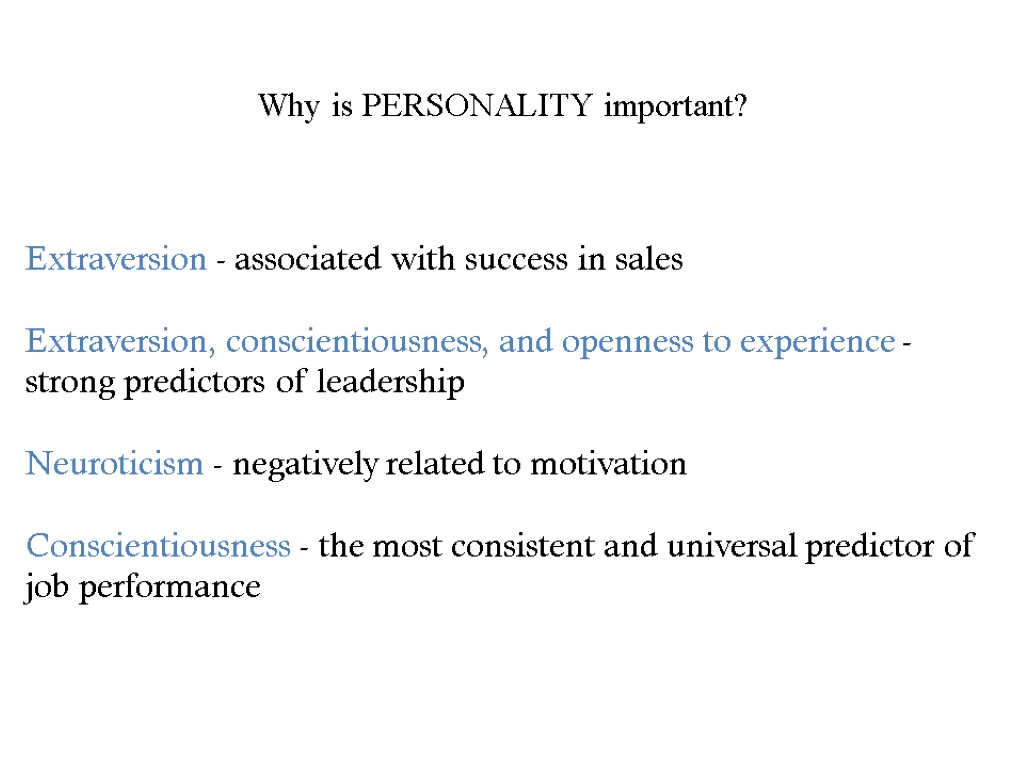 Why is PERSONALITY important?

Extraversion - associated with success in sales

Extraversion, conscientiousness, and openness to experience - strong predictors of leadership

Neuroticism - negatively related to motivation

Conscientiousness - the most consistent and universal predictor of job performance